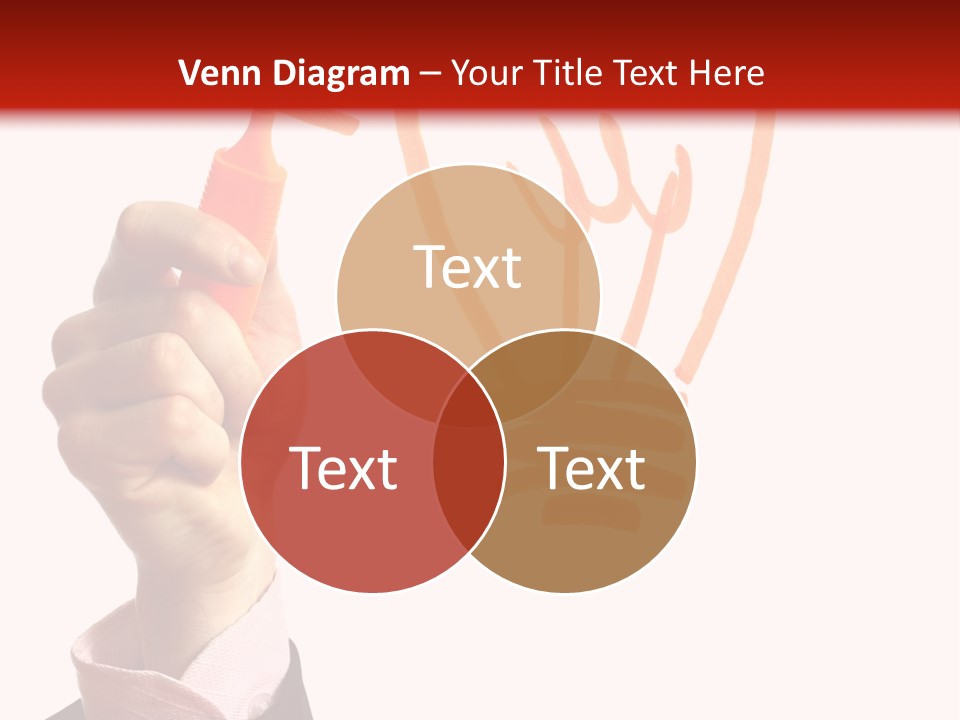 Venn Diagram – Your Title Text Here

Text

Text

Text